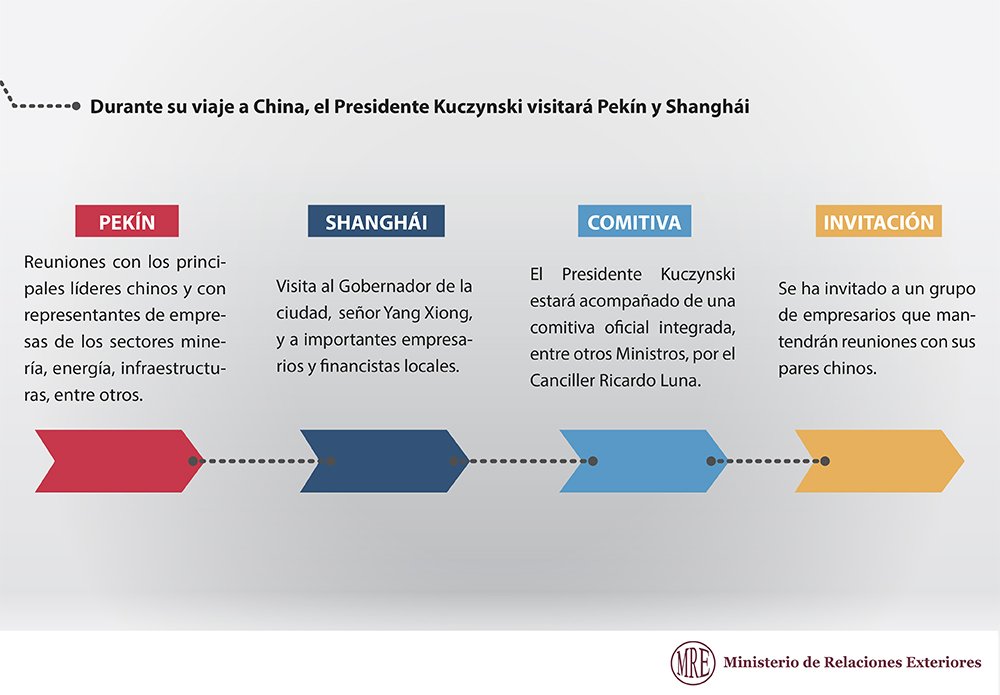 Durante su viaje a China, el Presidente Kuczynski visitará Pekín y Shanghái

PEKÍN

Reuniones con los principales líderes chinos y con representantes de empresas de los sectores minería, energía, infraestructuras, entre otros.

SHANGHÁI

Visita al Gobernador de la ciudad, señor Yang Xiong, y a importantes empresarios y financistas locales.

COMITIVA

El Presidente Kuczynski estará acompañado de una comitiva oficial integrada, entre otros Ministros, por el Canciller Ricardo Luna.

INVITACIÓN

Se ha invitado a un grupo de empresarios que mantendrán reuniones con sus pares chinos.

MRE Ministerio de Relaciones Exteriores